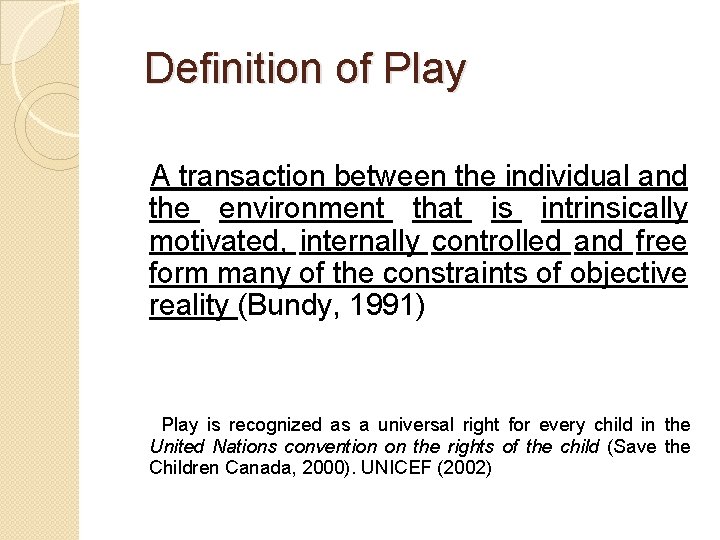 Definition of Play

A transaction between the individual and the environment that is intrinsically motivated, internally controlled and free form many of the constraints of objective reality (Bundy, 1991)

Play is recognized as a universal right for every child in the United Nations convention on the rights of the child (Save the Children Canada, 2000). UNICEF (2002)